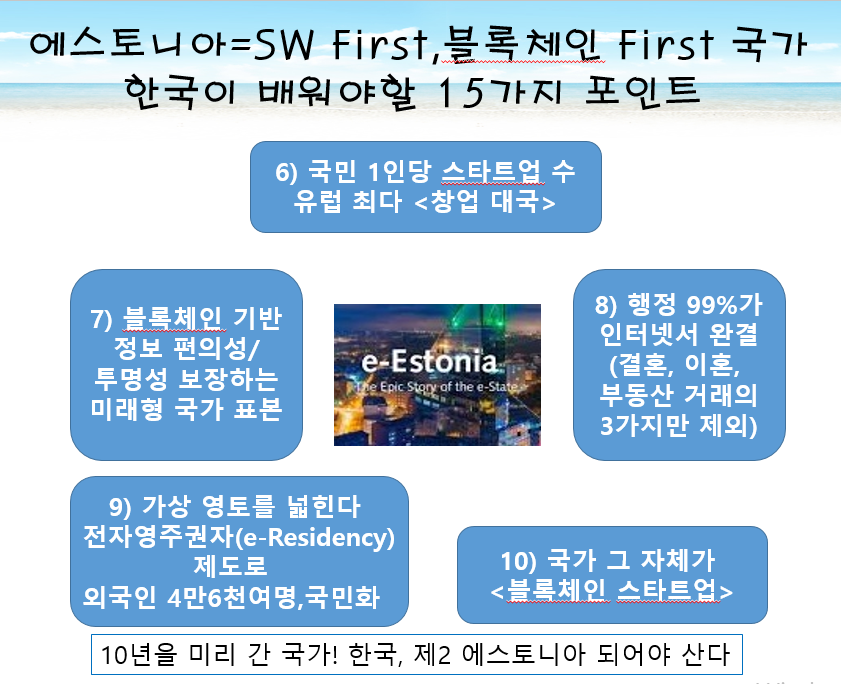 에스토니아=SW First,블록체인 First 국가
한국이 배워야할 15가지 포인트

6) 국민 1인당 스타트업 수 유럽 최다 <창업 대국>

7) 블록체인 기반 정보 편의성/ 투명성 보장하는 미래형 국가 표본

e-Estonia
The Epic Story of the e-State

8) 행정 99%가 인터넷서 완결 (결혼, 이혼, 부동산 거래의 3가지만 제외)

9) 가상 영토를 넓힌다 전자영주권자(e-Residency) 제도로 외국인 4만6천여명,국민화

10) 국가 그 자체가 <블록체인 스타트업>

10년을 미리 간 국가! 한국, 제2 에스토니아 되어야 산다